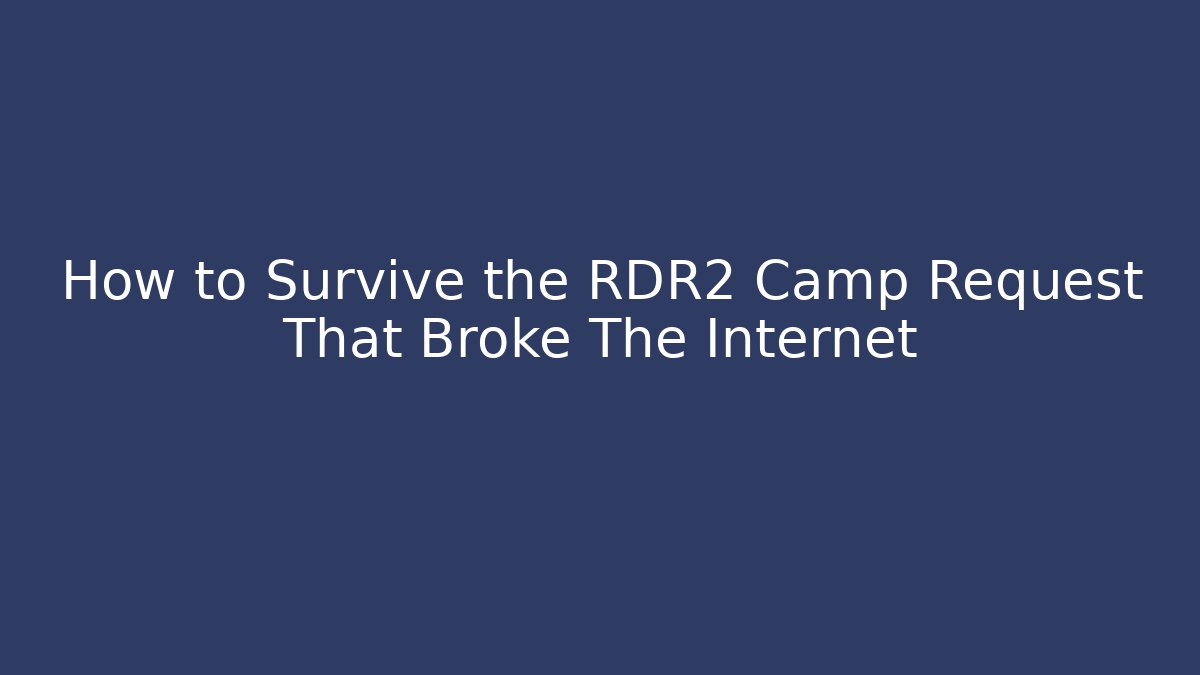 How to Survive the RDR2 Camp Request That Broke The Internet